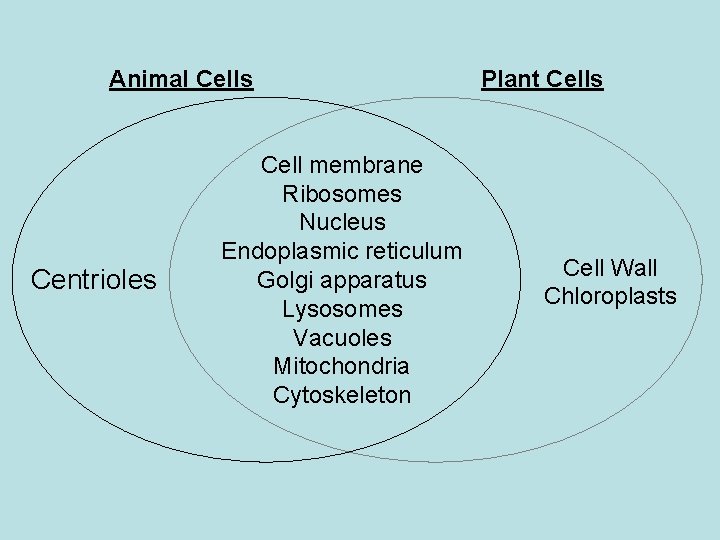 Animal Cells

Plant Cells

Centrioles

Cell membrane
Ribosomes
Nucleus
Endoplasmic reticulum
Golgi apparatus
Lysosomes
Vacuoles
Mitochondria
Cytoskeleton

Cell Wall
Chloroplasts